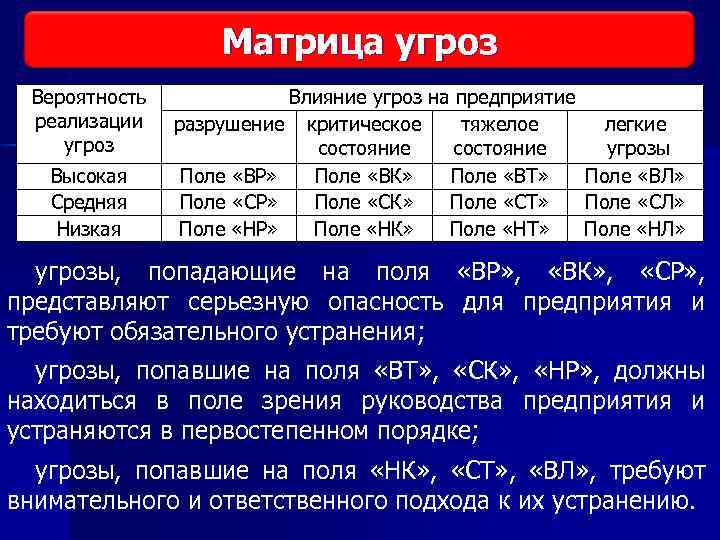 Матрица угроз

| Вероятность реализации угроз | Влияние угроз на предприятие | | | |
|---|---|---|---|---|
| | разрушение | критическое состояние | тяжелое состояние | легкие угрозы |
| Высокая | Поле «ВР» | Поле «ВК» | Поле «ВТ» | Поле «ВЛ» |
| Средняя | Поле «СР» | Поле «СК» | Поле «СТ» | Поле «СЛ» |
| Низкая | Поле «НР» | Поле «НК» | Поле «НТ» | Поле «НЛ» |

угрозы, попадающие на поля «ВР», «ВК», «СР», представляют серьезную опасность для предприятия и требуют обязательного устранения;

угрозы, попавшие на поля «ВТ», «СК», «НР», должны находиться в поле зрения руководства предприятия и устраняются в первостепенном порядке;

угрозы, попавшие на поля «НК», «СТ», «ВЛ», требуют внимательного и ответственного подхода к их устранению.